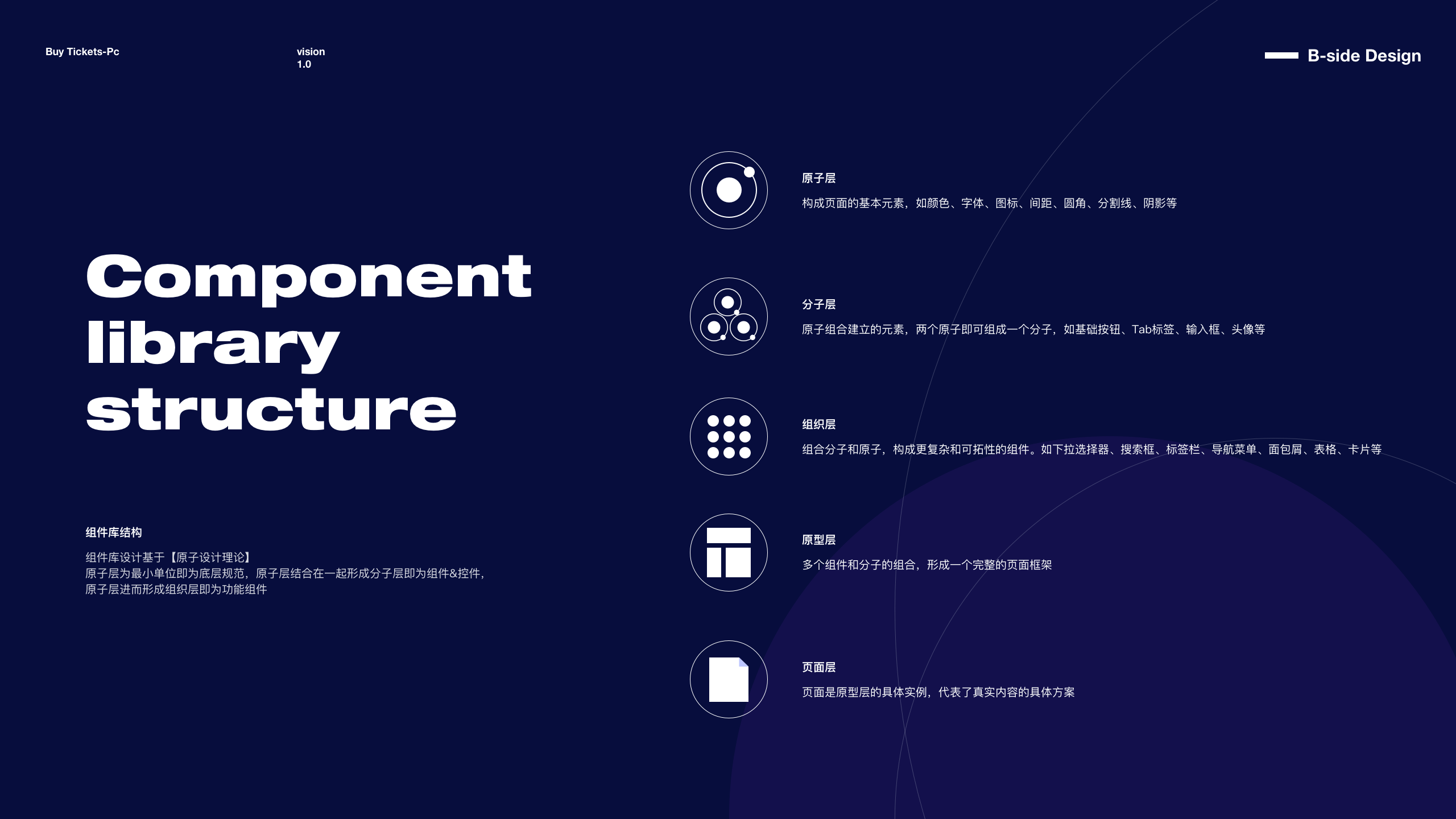 Buy Tickets-Pc

vision
1.0

B-side Design

Component
library
structure

组件库结构

组件库设计基于【原子设计理论】
原子层为最小单位即为底层规范，原子层结合在一起形成分子层即为组件&控件，
原子层进而形成组织层即为功能组件

原子层

构成页面的基本元素，如颜色、字体、图标、间距、圆角、分割线、阴影等

分子层

原子组合建立的元素，两个原子即可组成一个分子，如基础按钮、Tab标签、输入框、头像等

组织层

组合分子和原子，构成更复杂和可拓性的组件。如下拉选择器、搜索框、标签栏、导航菜单、面包屑、表格、卡片等

原型层

多个组件和分子的组合，形成一个完整的页面框架

页面层

页面是原型层的具体实例，代表了真实内容的具体方案